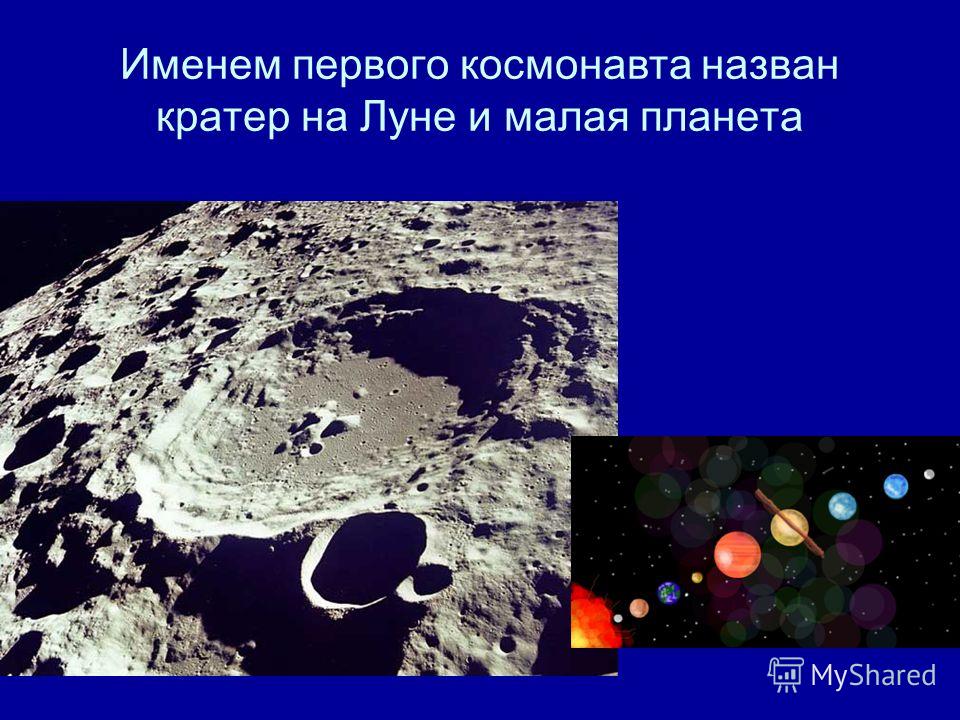 Именем первого космонавта назван кратер на Луне и малая планета

MyShared